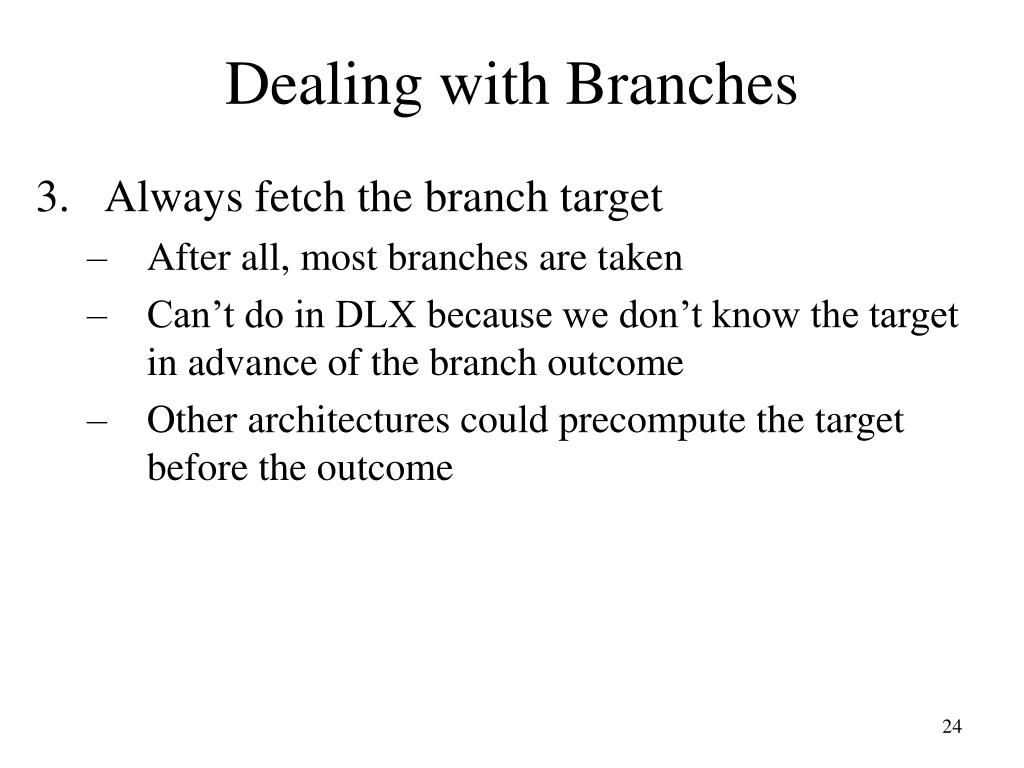 Dealing with Branches

3. Always fetch the branch target

– After all, most branches are taken

– Can’t do in DLX because we don’t know the target in advance of the branch outcome

– Other architectures could precompute the target before the outcome

24